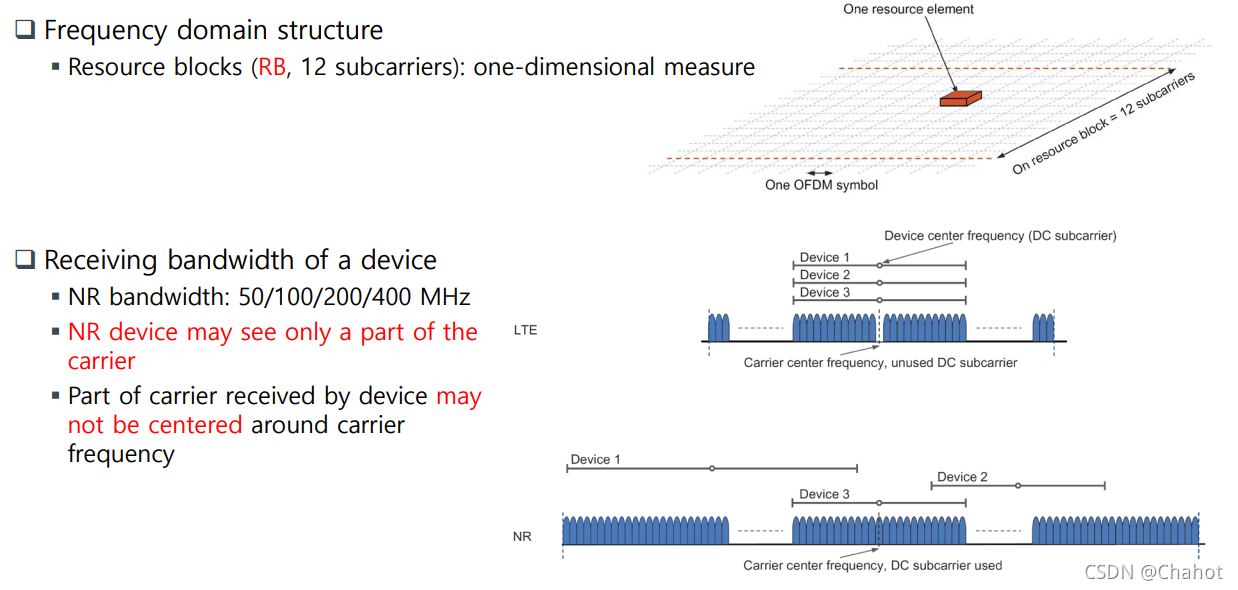 ❑ Frequency domain structure

▪ Resource blocks (RB, 12 subcarriers): one-dimensional measure

One resource element

On resource block = 12 subcarriers

One OFDM symbol

❑ Receiving bandwidth of a device

▪ NR bandwidth: 50/100/200/400 MHz

▪ NR device may see only a part of the carrier

▪ Part of carrier received by device may not be centered around carrier frequency

Device center frequency (DC subcarrier)

Device 1

Device 2

Device 3

LTE

Carrier center frequency, unused DC subcarrier

Device 1

Device 2

Device 3

NR

Carrier center frequency, DC subcarrier used

CSDN @Chahot